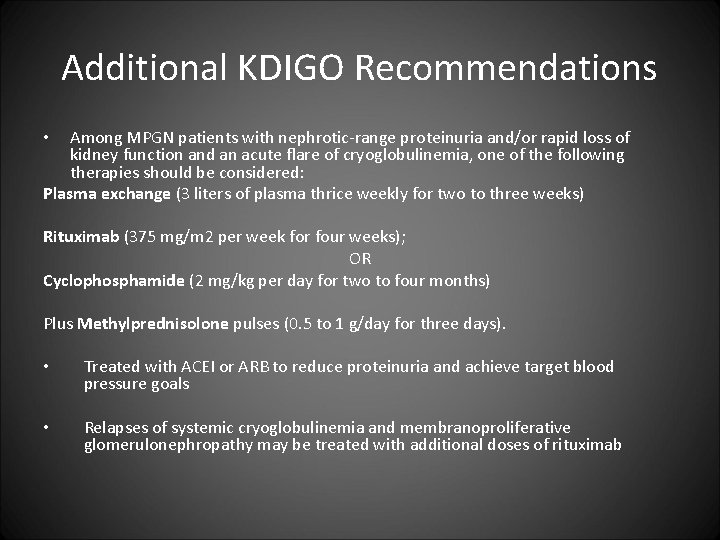 Additional KDIGO Recommendations

• Among MPGN patients with nephrotic-range proteinuria and/or rapid loss of kidney function and an acute flare of cryoglobulinemia, one of the following therapies should be considered:

Plasma exchange (3 liters of plasma thrice weekly for two to three weeks)

Rituximab (375 mg/m2 per week for four weeks);

OR

Cyclophosphamide (2 mg/kg per day for two to four months)

Plus Methylprednisolone pulses (0.5 to 1 g/day for three days).

• Treated with ACEI or ARB to reduce proteinuria and achieve target blood pressure goals

• Relapses of systemic cryoglobulinemia and membranoproliferative glomerulonephropathy may be treated with additional doses of rituximab